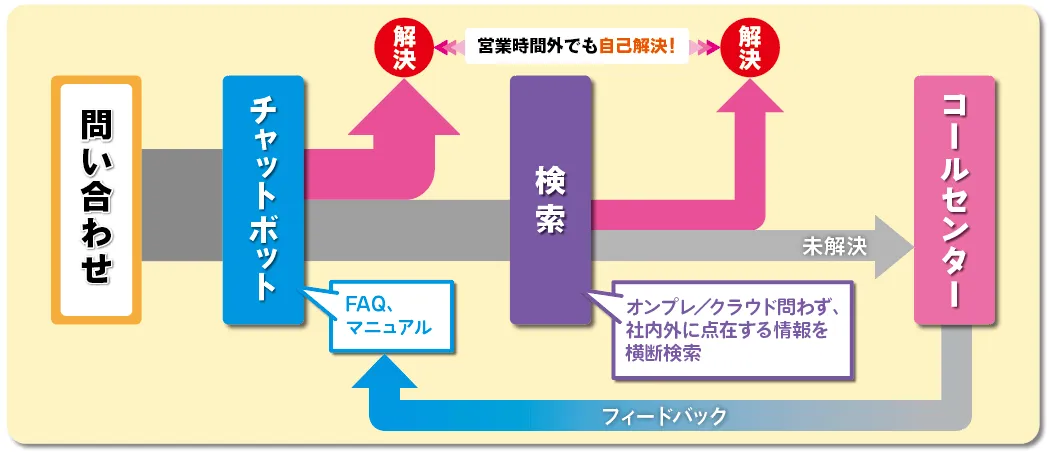 解決

営業時間外でも自己解決!

解決

問い合わせ

チャットボット

検索

コールセンター

未解決

FAQ、マニュアル

オンプレ/クラウド問わず、社内外に点在する情報を横断検索

フィードバック